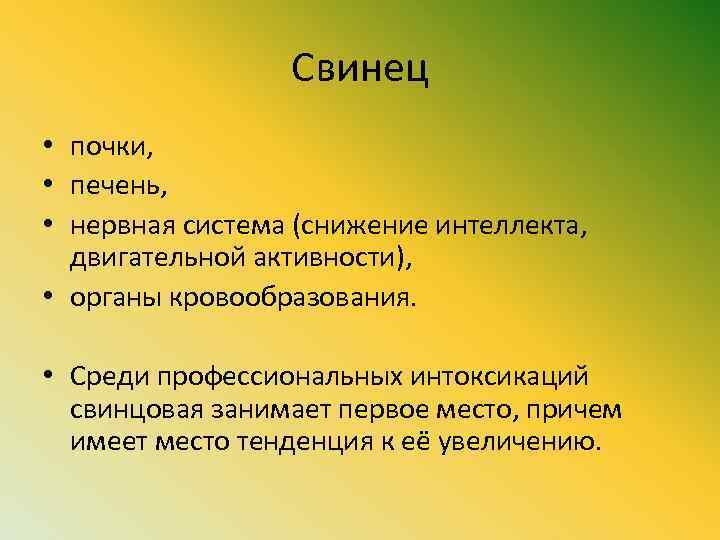 Свинец

• почки,
• печень,
• нервная система (снижение интеллекта, двигательной активности),
• органы кровообразования.

• Среди профессиональных интоксикаций свинцовая занимает первое место, причем имеет место тенденция к её увеличению.